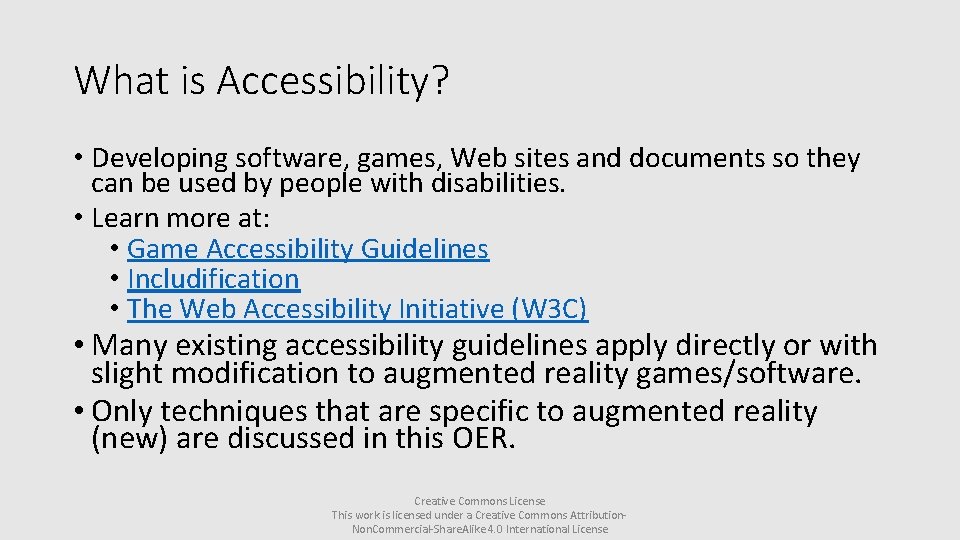 What is Accessibility?

• Developing software, games, Web sites and documents so they can be used by people with disabilities.
• Learn more at:
 • Game Accessibility Guidelines
 • Includification
 • The Web Accessibility Initiative (W3C)
• Many existing accessibility guidelines apply directly or with slight modification to augmented reality games/software.
• Only techniques that are specific to augmented reality (new) are discussed in this OER.

Creative Commons License
This work is licensed under a Creative Commons Attribution-NonCommercial-ShareAlike 4.0 International License